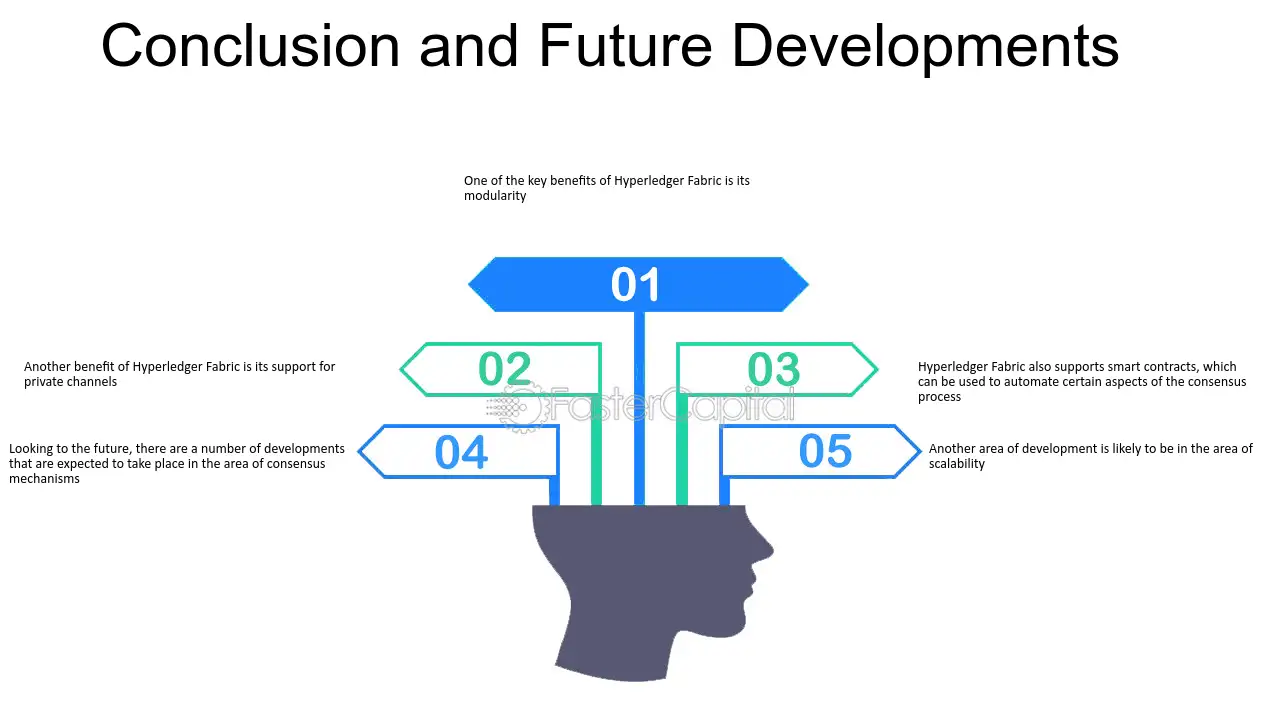 Conclusion and Future Developments

One of the key benefits of Hyperledger Fabric is its modularity

01

Another benefit of Hyperledger Fabric is its support for private channels

02

03

Hyperledger Fabric also supports smart contracts, which can be used to automate certain aspects of the consensus process

Looking to the future, there are a number of developments that are expected to take place in the area of consensus mechanisms

04

05

Another area of development is likely to be in the area of scalability

FasterCapital